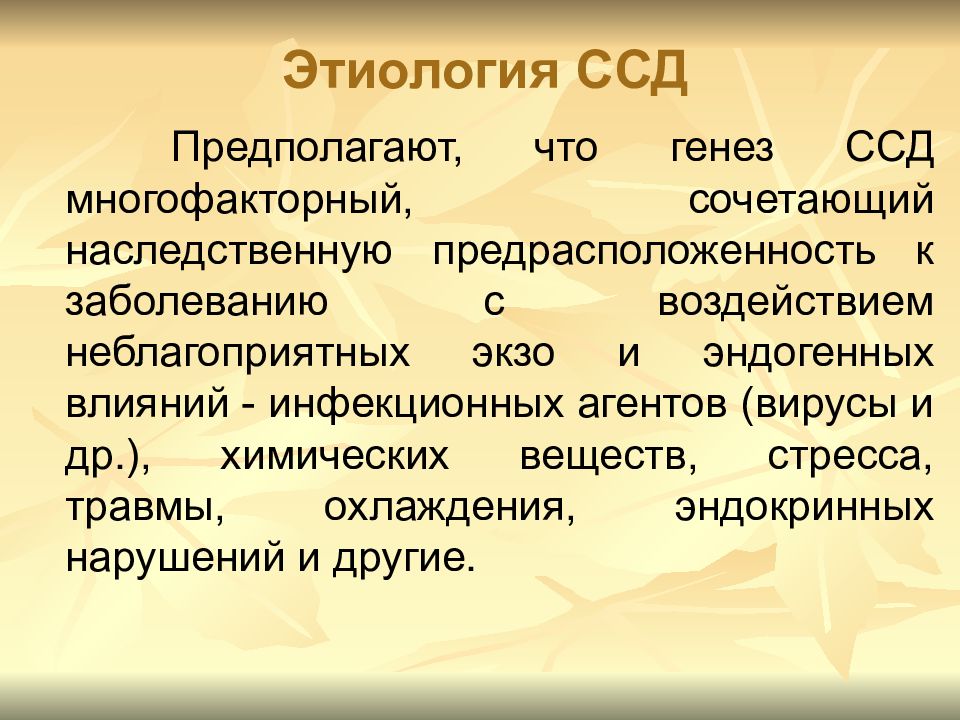 Этиология ССД

Предполагают, что генез ССД многофакторный, сочетающий наследственную предрасположенность к заболеванию с воздействием неблагоприятных экзо и эндогенных влияний - инфекционных агентов (вирусы и др.), химических веществ, стресса, травмы, охлаждения, эндокринных нарушений и другие.